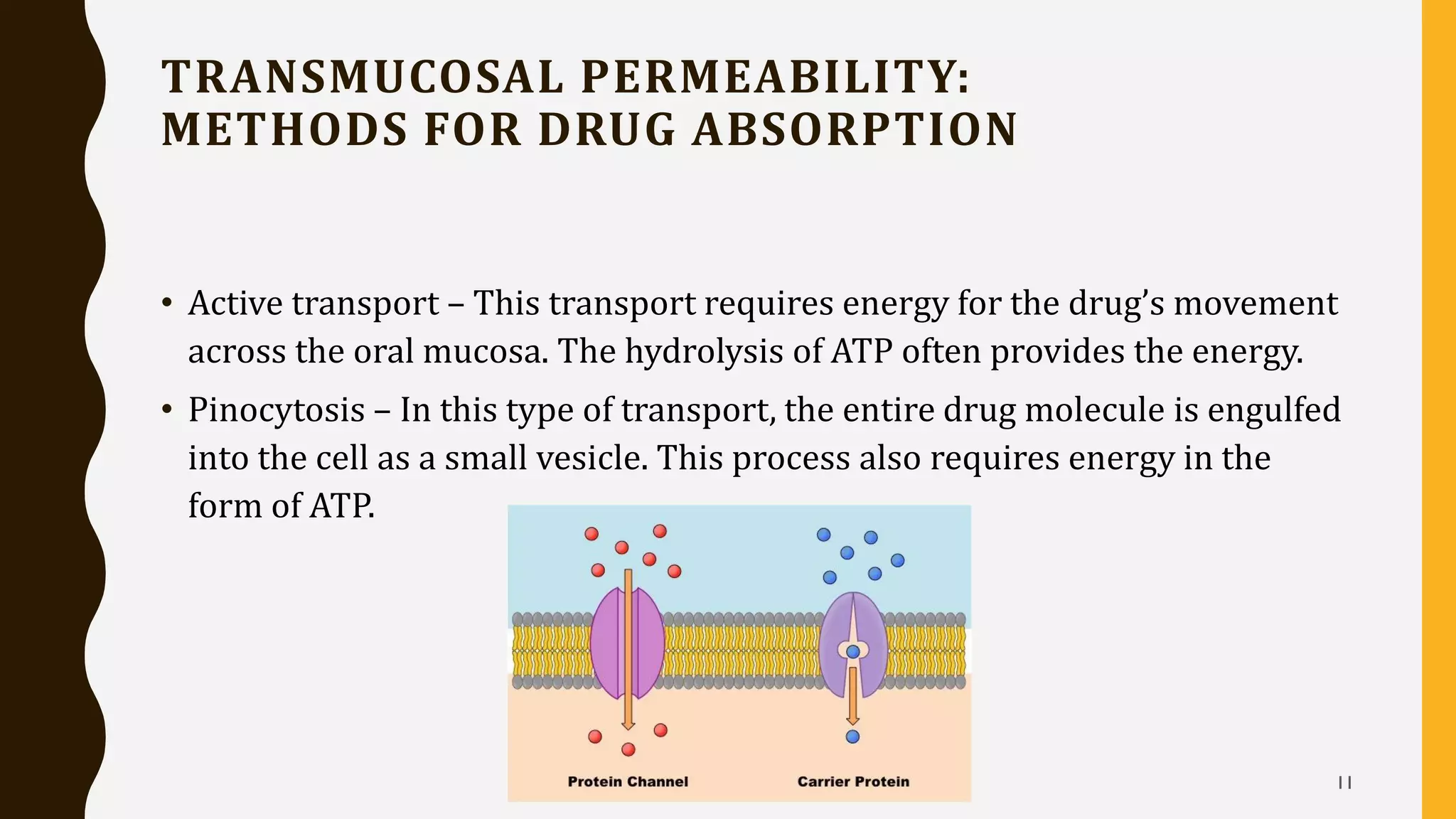 TRANSMUCOSAL PERMEABILITY: METHODS FOR DRUG ABSORPTION

• Active transport – This transport requires energy for the drug's movement across the oral mucosa. The hydrolysis of ATP often provides the energy.

• Pinocytosis – In this type of transport, the entire drug molecule is engulfed into the cell as a small vesicle. This process also requires energy in the form of ATP.

Protein Channel

Carrier Protein

11